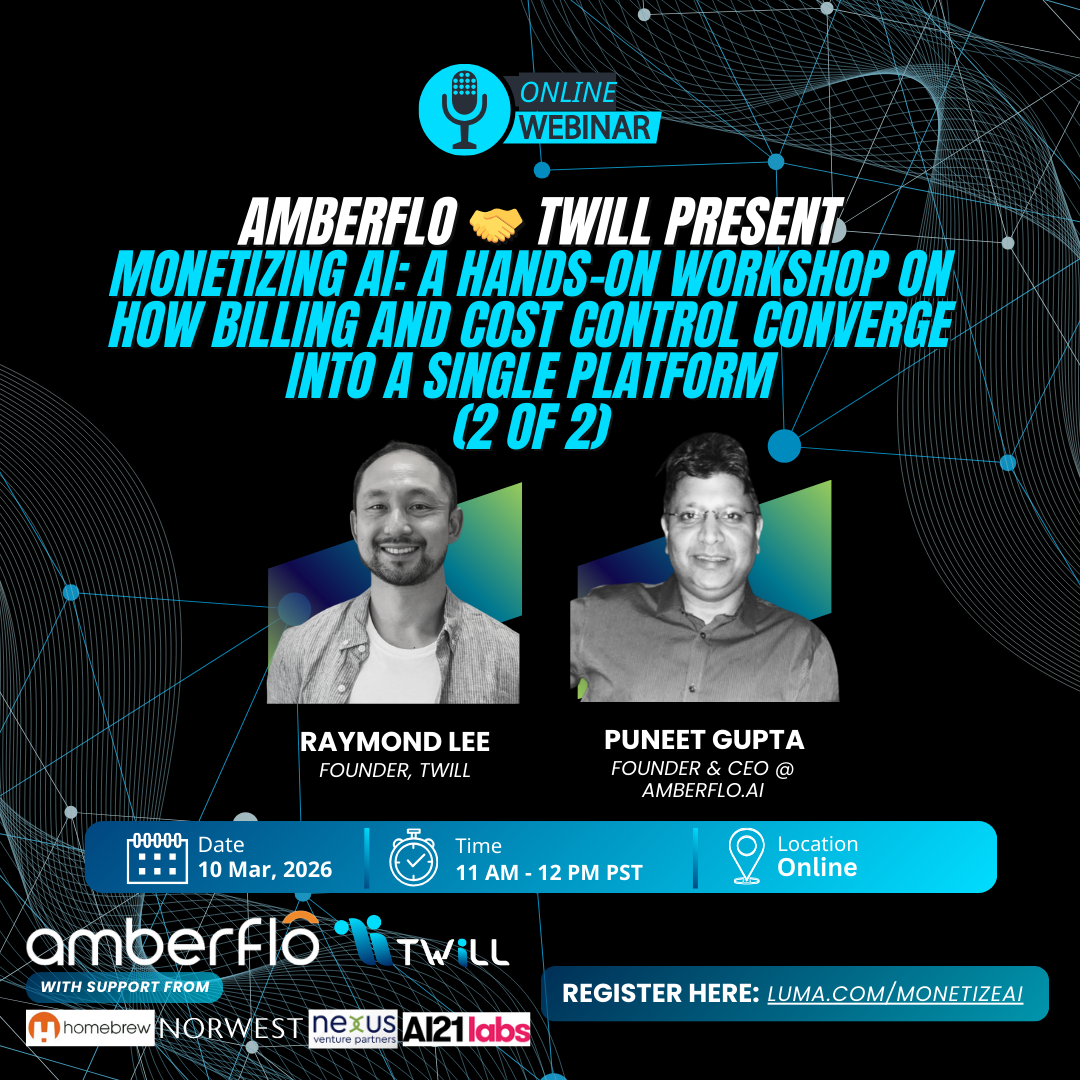 ONLINE WEBINAR

AMBERFLO 🤝 TWILL PRESENT
MONETIZING AI: A HANDS-ON WORKSHOP ON HOW BILLING AND COST CONTROL CONVERGE INTO A SINGLE PLATFORM (2 OF 2)

RAYMOND LEE
FOUNDER, TWILL

PUNEET GUPTA
FOUNDER & CEO @ AMBERFLO.AI

Date
10 Mar, 2026

Time
11 AM - 12 PM PST

Location
Online

amberflo TWILL

WITH SUPPORT FROM

homebrew NORWEST nexus venture partners AI21 labs

REGISTER HERE: LUMA.COM/MONETIZEAI